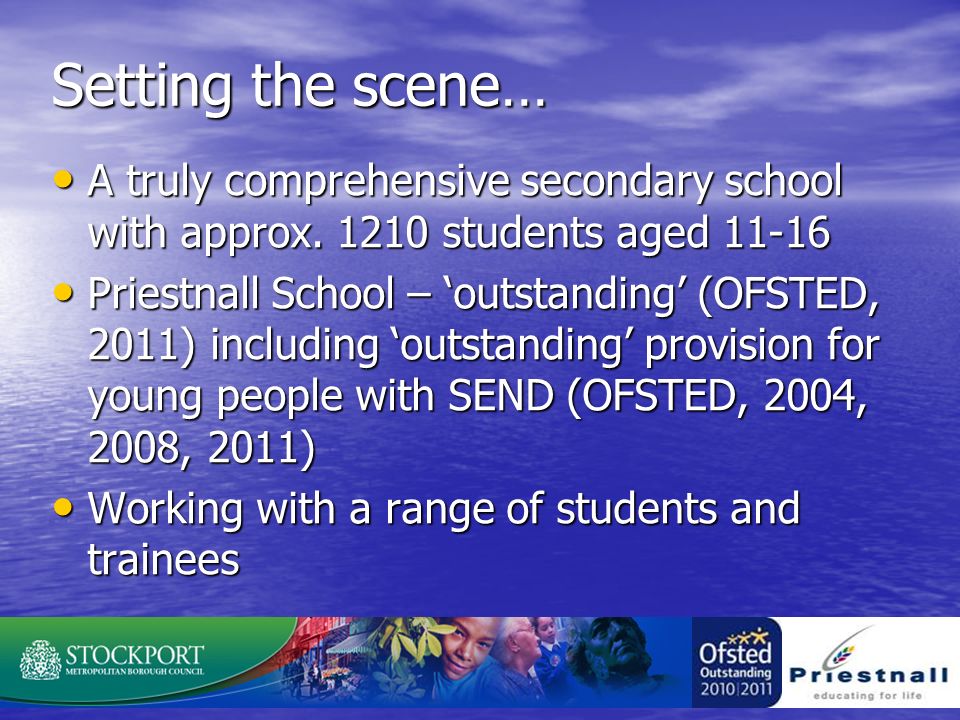 Setting the scene…

• A truly comprehensive secondary school with approx. 1210 students aged 11-16
• Priestnall School – ‘outstanding’ (OFSTED, 2011) including ‘outstanding’ provision for young people with SEND (OFSTED, 2004, 2008, 2011)
• Working with a range of students and trainees

STOCKPORT
METROPOLITAN BOROUGH COUNCIL

Ofsted
Outstanding
2010|2011

Priestnall
educating for life